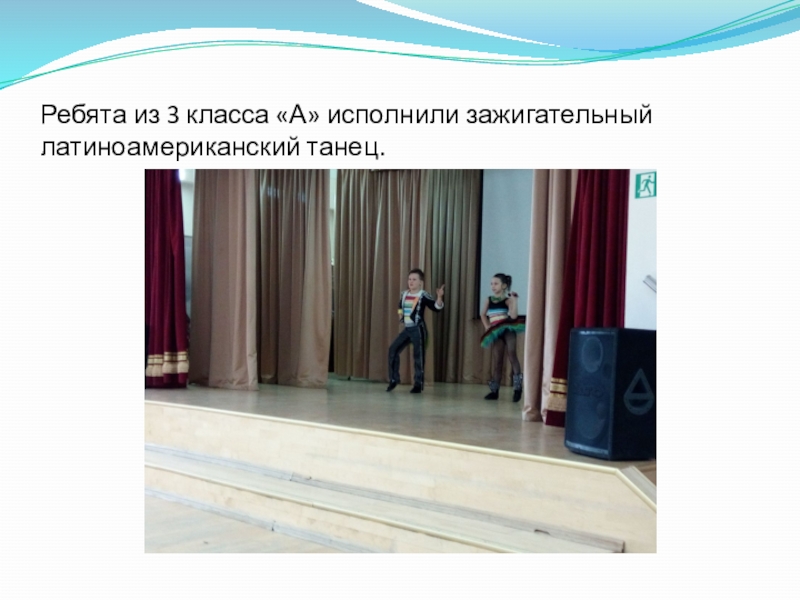 Ребята из 3 класса «А» исполнили зажигательный латиноамериканский танец.